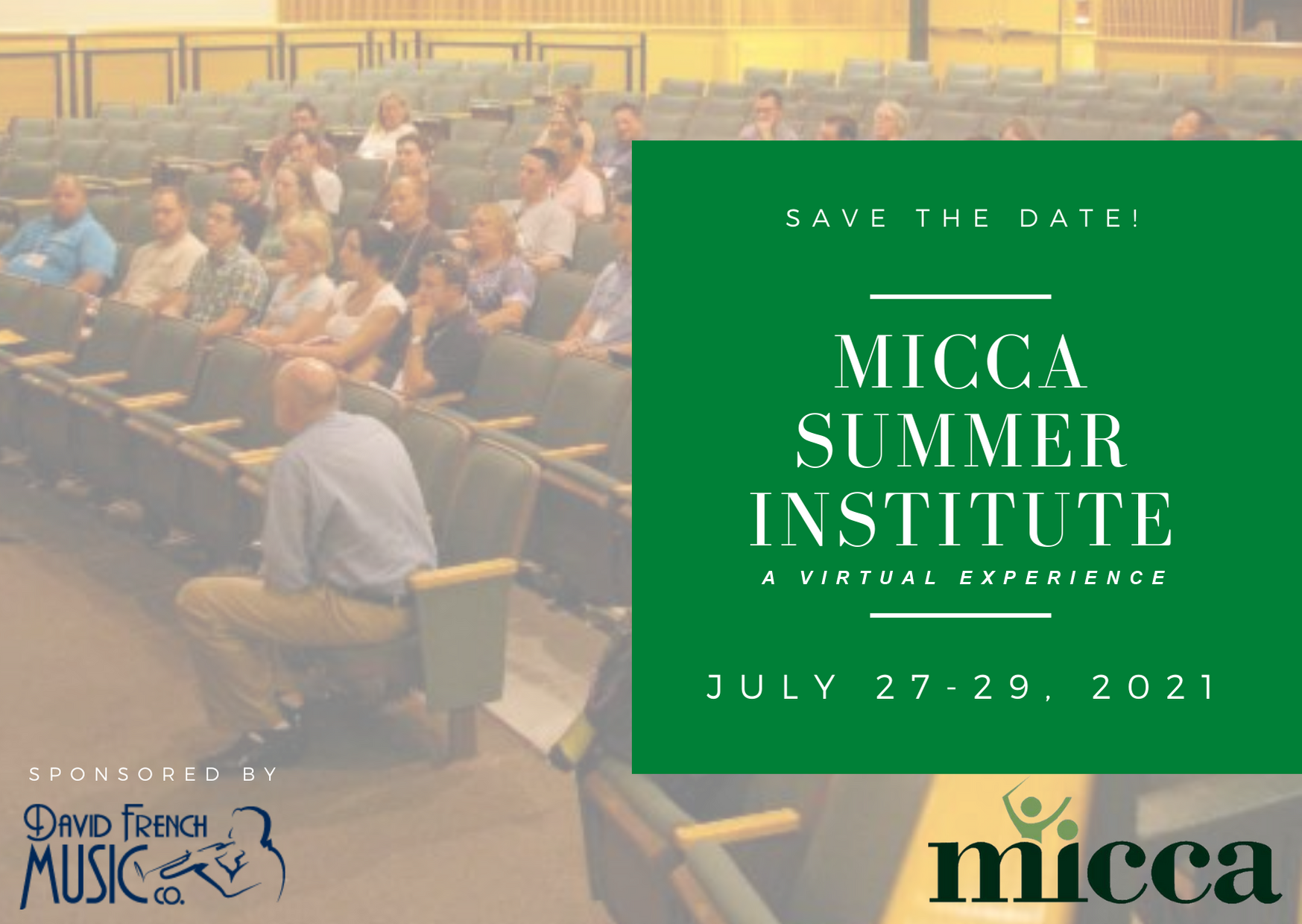 SAVE THE DATE!

MICCA SUMMER INSTITUTE

A VIRTUAL EXPERIENCE

JULY 27-29, 2021

SPONSORED BY

DAVID FRENCH MUSIC CO.

micca